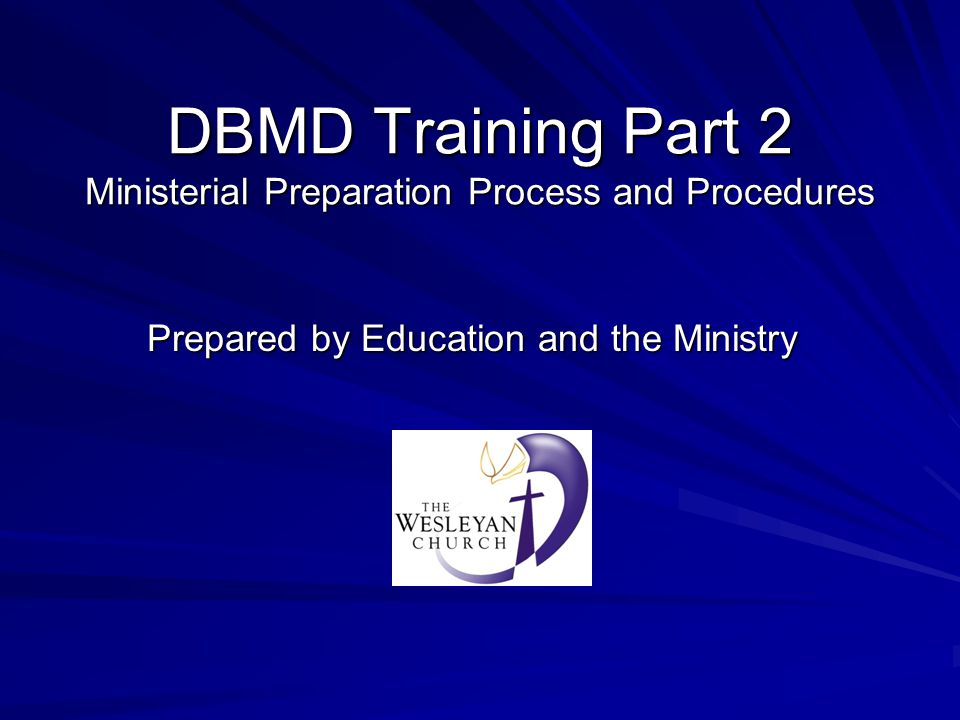 DBMD Training Part 2
Ministerial Preparation Process and Procedures

Prepared by Education and the Ministry

THE
WESLEYAN
CHURCH